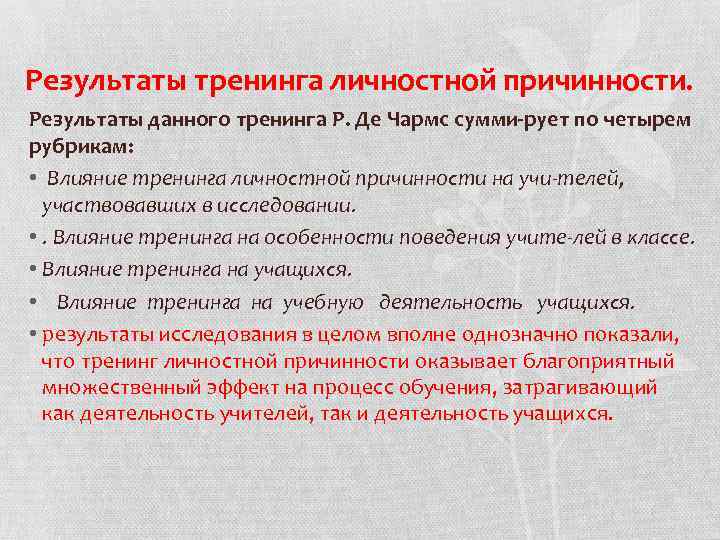 Результаты тренинга личностной причинности.

Результаты данного тренинга Р. Де Чармс сумми-рует по четырем рубрикам:

• Влияние тренинга личностной причинности на учи-телей, участвовавших в исследовании.

• . Влияние тренинга на особенности поведения учите-лей в классе.

• Влияние тренинга на учащихся.

• Влияние тренинга на учебную деятельность учащихся.

• результаты исследования в целом вполне однозначно показали, что тренинг личностной причинности оказывает благоприятный множественный эффект на процесс обучения, затрагивающий как деятельность учителей, так и деятельность учащихся.